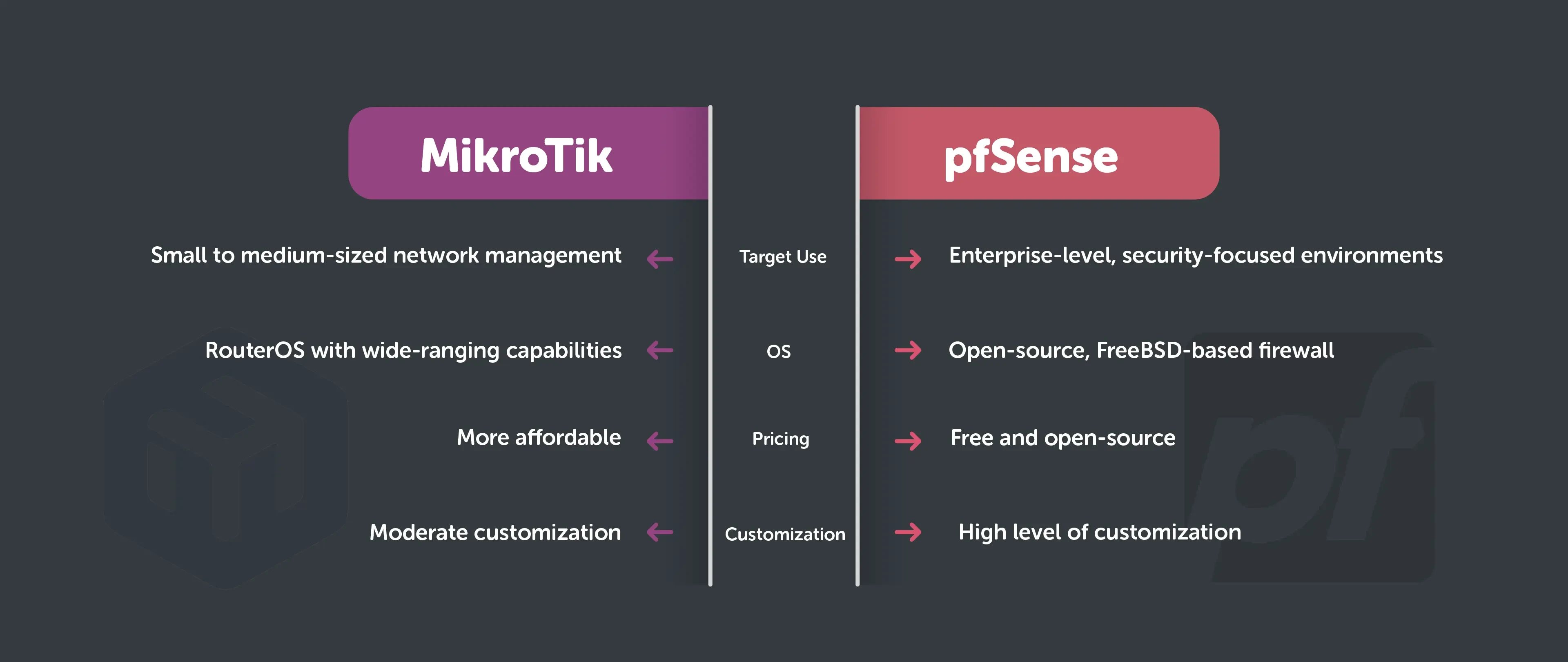 | MikroTik | | pfSense |
|---|---|---|
| Small to medium-sized network management | Target Use | Enterprise-level, security-focused environments |
| RouterOS with wide-ranging capabilities | OS | Open-source, FreeBSD-based firewall |
| More affordable | Pricing | Free and open-source |
| Moderate customization | Customization | High level of customization |